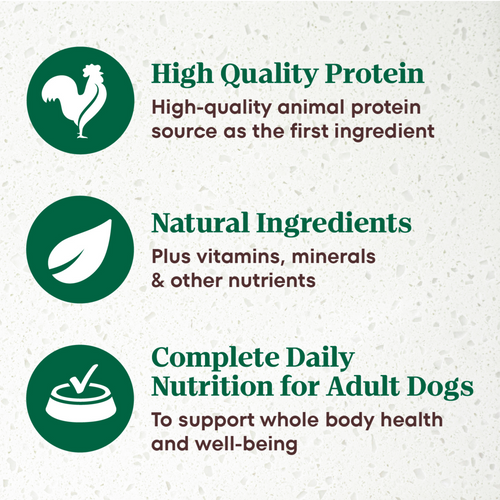 High Quality Protein

High-quality animal protein source as the first ingredient

Natural Ingredients

Plus vitamins, minerals & other nutrients

Complete Daily Nutrition for Adult Dogs

To support whole body health and well-being